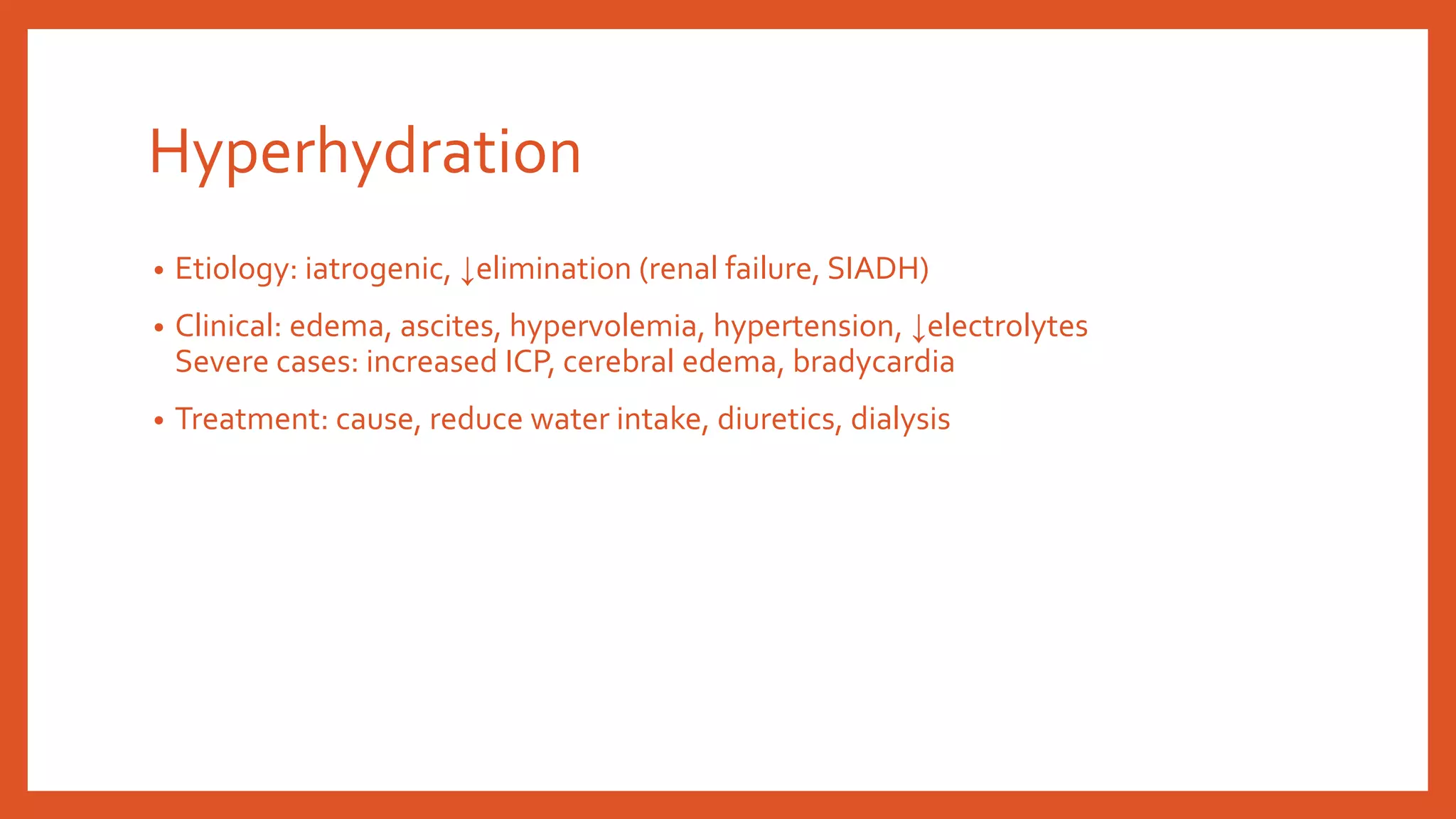 Hyperhydration

• Etiology: iatrogenic, ↓elimination (renal failure, SIADH)

• Clinical: edema, ascites, hypervolemia, hypertension, ↓electrolytes
Severe cases: increased ICP, cerebral edema, bradycardia

• Treatment: cause, reduce water intake, diuretics, dialysis